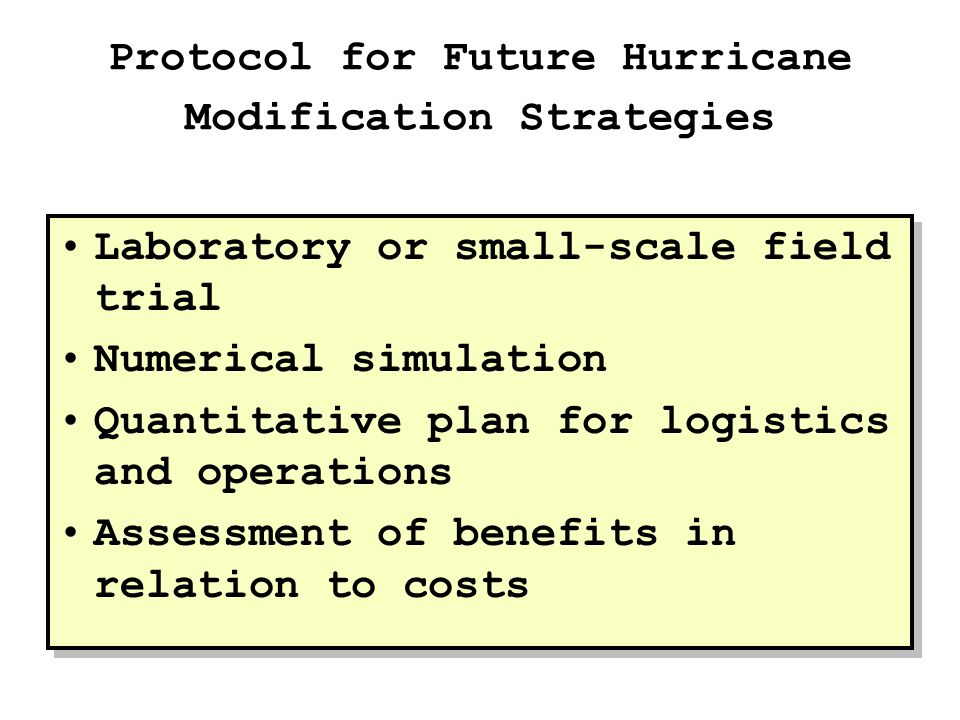 Protocol for Future Hurricane Modification Strategies

• Laboratory or small-scale field trial
• Numerical simulation
• Quantitative plan for logistics and operations
• Assessment of benefits in relation to costs